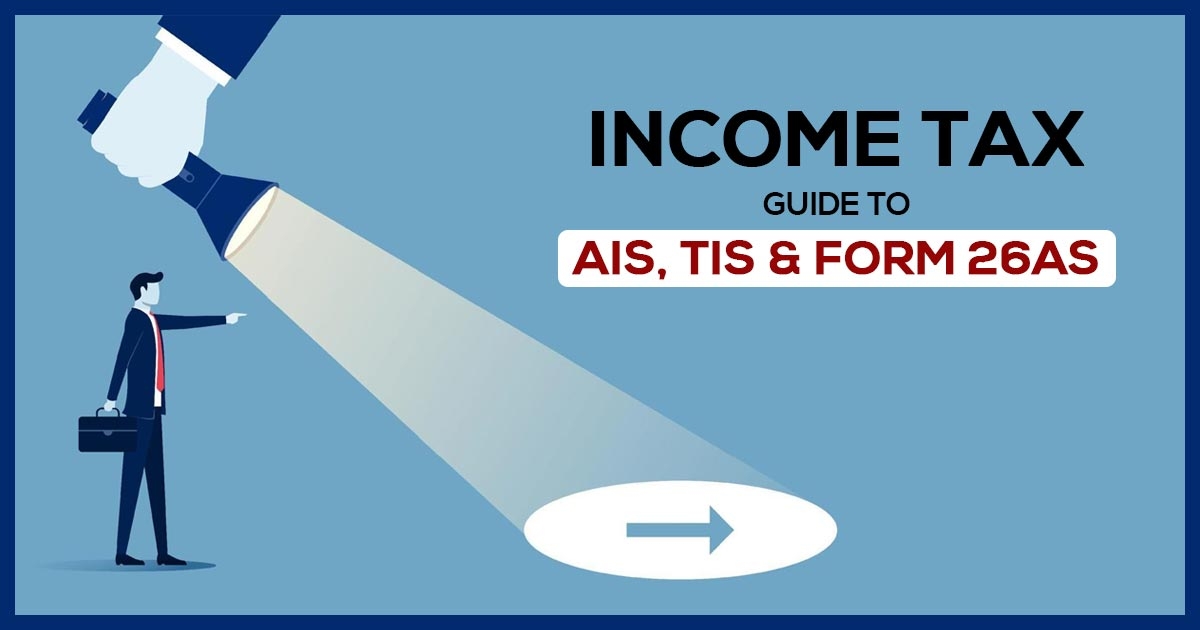 INCOME TAX
GUIDE TO
AIS, TIS & FORM 26AS